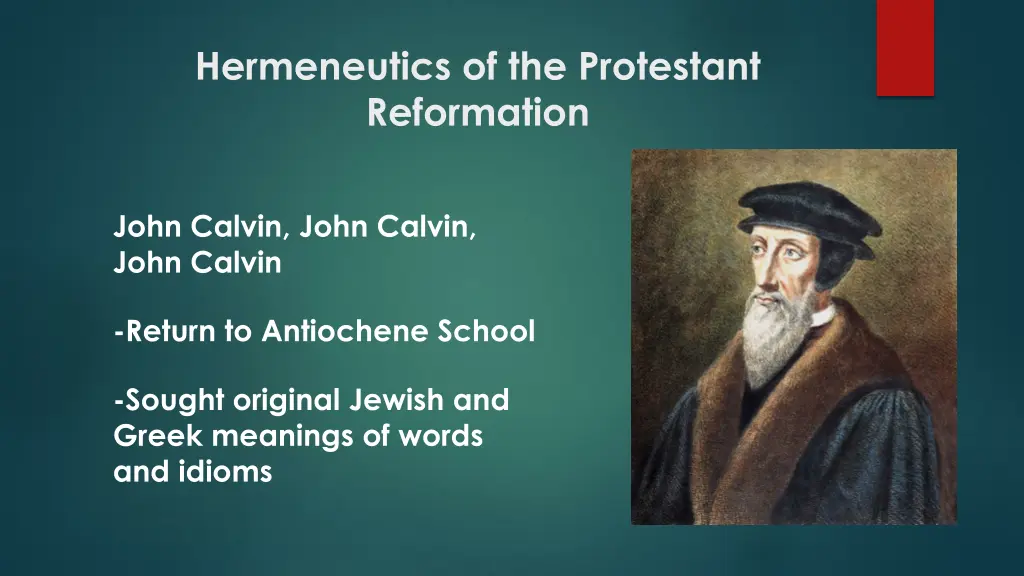 Hermeneutics of the Protestant Reformation

John Calvin, John Calvin, John Calvin

-Return to Antiochene School

-Sought original Jewish and Greek meanings of words and idioms